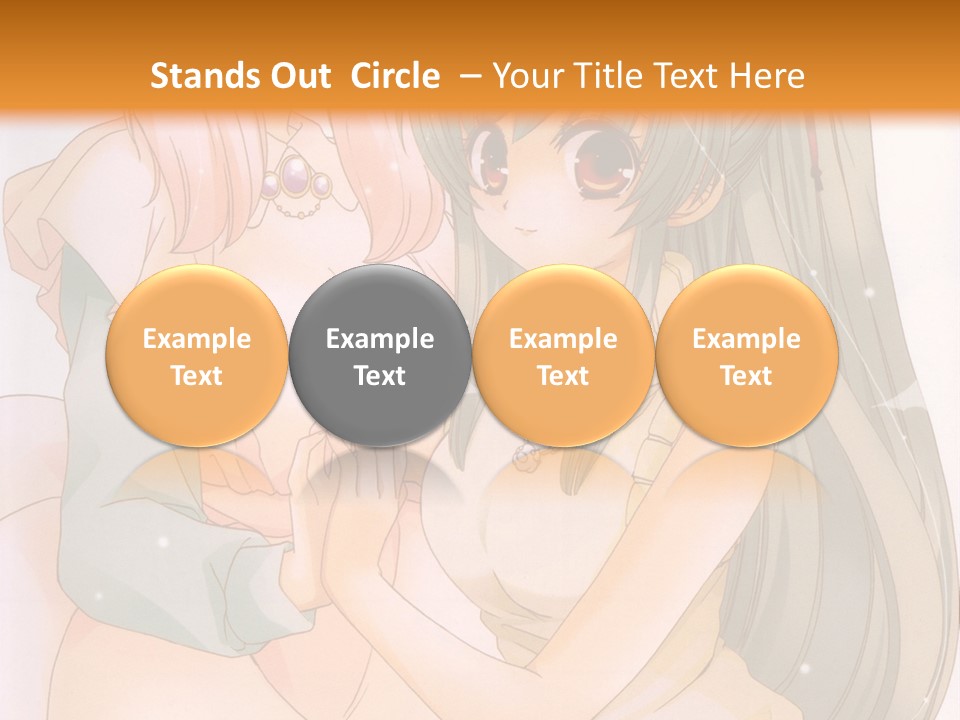 Stands Out  Circle  – Your Title Text Here

Example Text

Example Text

Example Text

Example Text